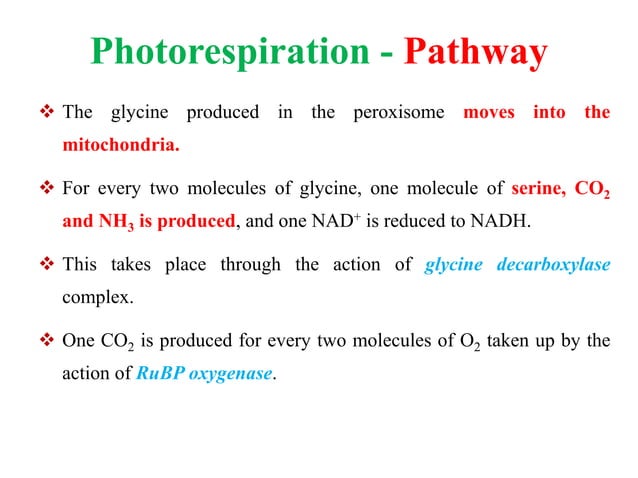 Photorespiration - Pathway

❖ The glycine produced in the peroxisome moves into the mitochondria.

❖ For every two molecules of glycine, one molecule of serine, $CO_2$ and $NH_3$ is produced, and one $NAD^+$ is reduced to NADH.

❖ This takes place through the action of glycine decarboxylase complex.

❖ One $CO_2$ is produced for every two molecules of $O_2$ taken up by the action of RuBP oxygenase.